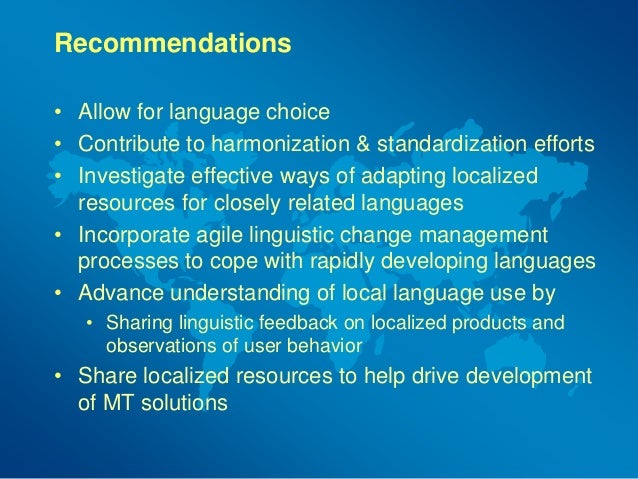 Recommendations

• Allow for language choice
• Contribute to harmonization & standardization efforts
• Investigate effective ways of adapting localized resources for closely related languages
• Incorporate agile linguistic change management processes to cope with rapidly developing languages
• Advance understanding of local language use by
  • Sharing linguistic feedback on localized products and observations of user behavior
• Share localized resources to help drive development of MT solutions